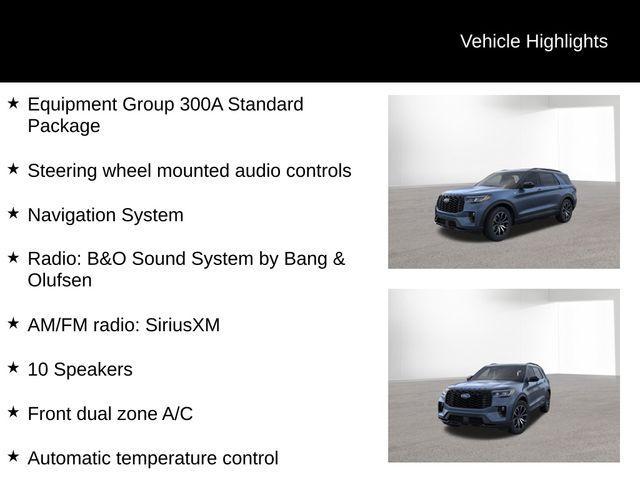 Vehicle Highlights

★ Equipment Group 300A Standard Package

★ Steering wheel mounted audio controls

★ Navigation System

★ Radio: B&O Sound System by Bang & Olufsen

★ AM/FM radio: SiriusXM

★ 10 Speakers

★ Front dual zone A/C

★ Automatic temperature control